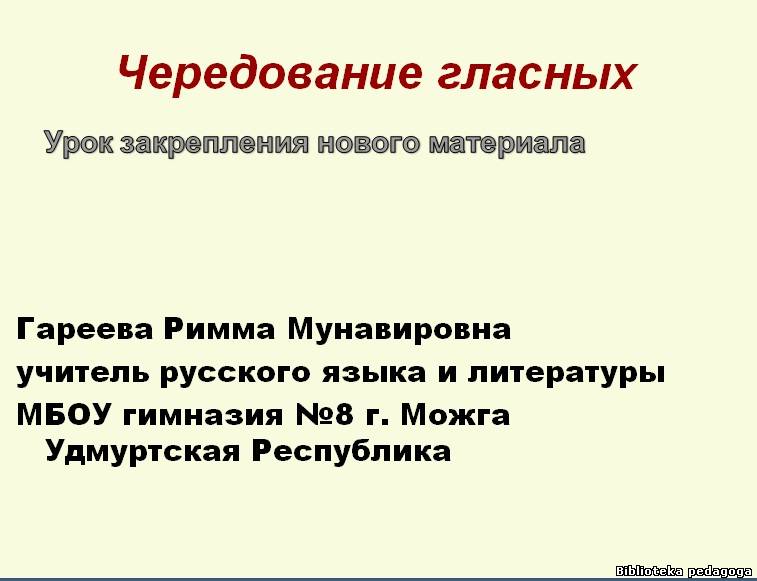 Чередование гласных

Урок закрепления нового материала

Гареева Римма Мунавировна
учитель русского языка и литературы
МБОУ гимназия №8 г. Можга Удмуртская Республика

Biblioteka pedagoga